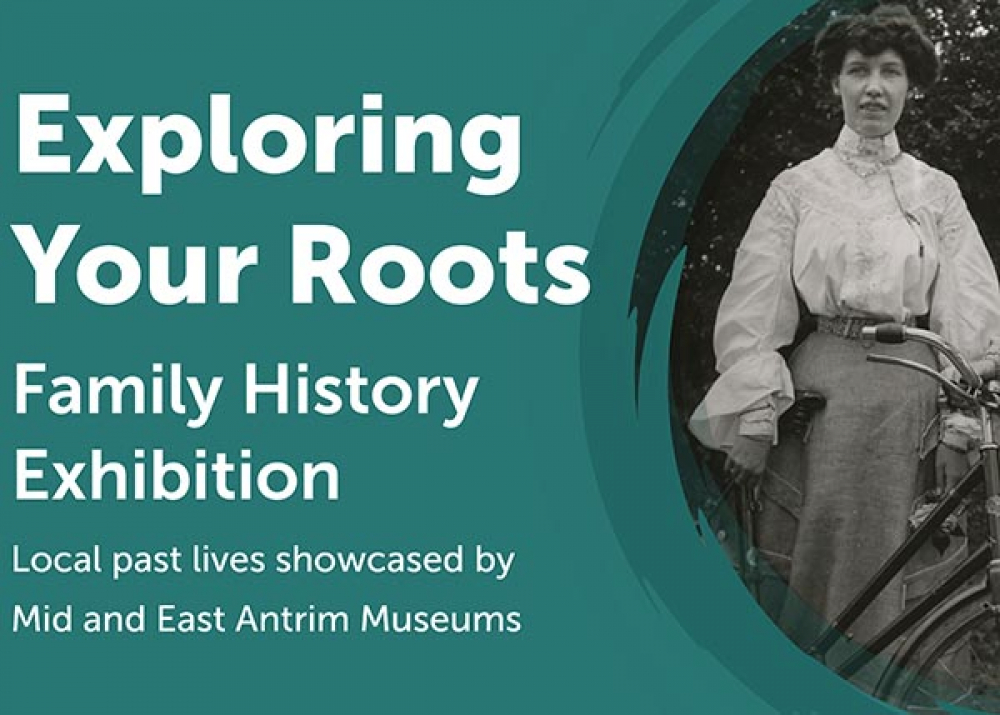 Exploring Your Roots

Family History Exhibition

Local past lives showcased by Mid and East Antrim Museums